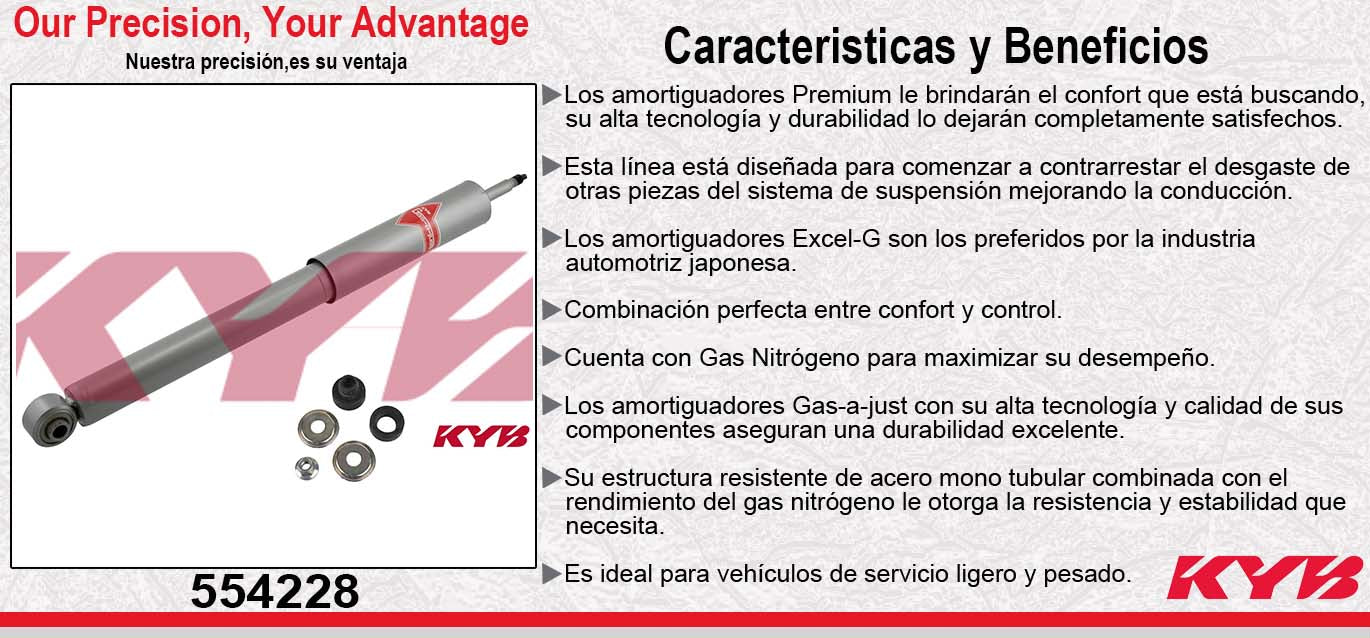 Our Precision, Your Advantage
Nuestra precisión,es su ventaja

KYB

KYB

554228

Caracteristicas y Beneficios

▶Los amortiguadores Premium le brindarán el confort que está buscando, su alta tecnología y durabilidad lo dejarán completamente satisfechos.

▶Esta línea está diseñada para comenzar a contrarrestar el desgaste de otras piezas del sistema de suspensión mejorando la conducción.

▶Los amortiguadores Excel-G son los preferidos por la industria automotriz japonesa.

▶Combinación perfecta entre confort y control.

▶Cuenta con Gas Nitrógeno para maximizar su desempeño.

▶Los amortiguadores Gas-a-just con su alta tecnología y calidad de sus componentes aseguran una durabilidad excelente.

▶Su estructura resistente de acero mono tubular combinada con el rendimiento del gas nitrógeno le otorga la resistencia y estabilidad que necesita.

▶Es ideal para vehículos de servicio ligero y pesado.

KYB